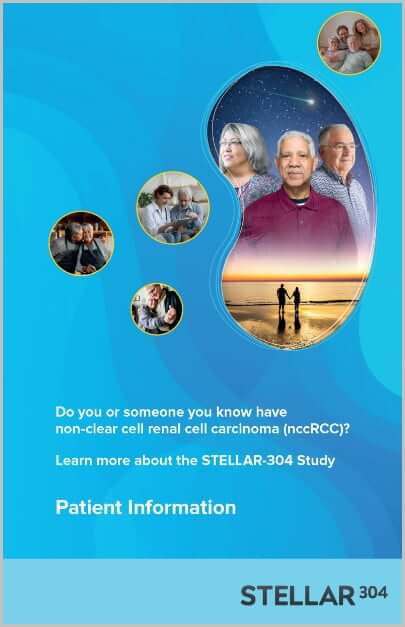 Do you or someone you know have non-clear cell renal cell carcinoma (nccRCC)?

Learn more about the STELLAR-304 Study

Patient Information

STELLAR 304